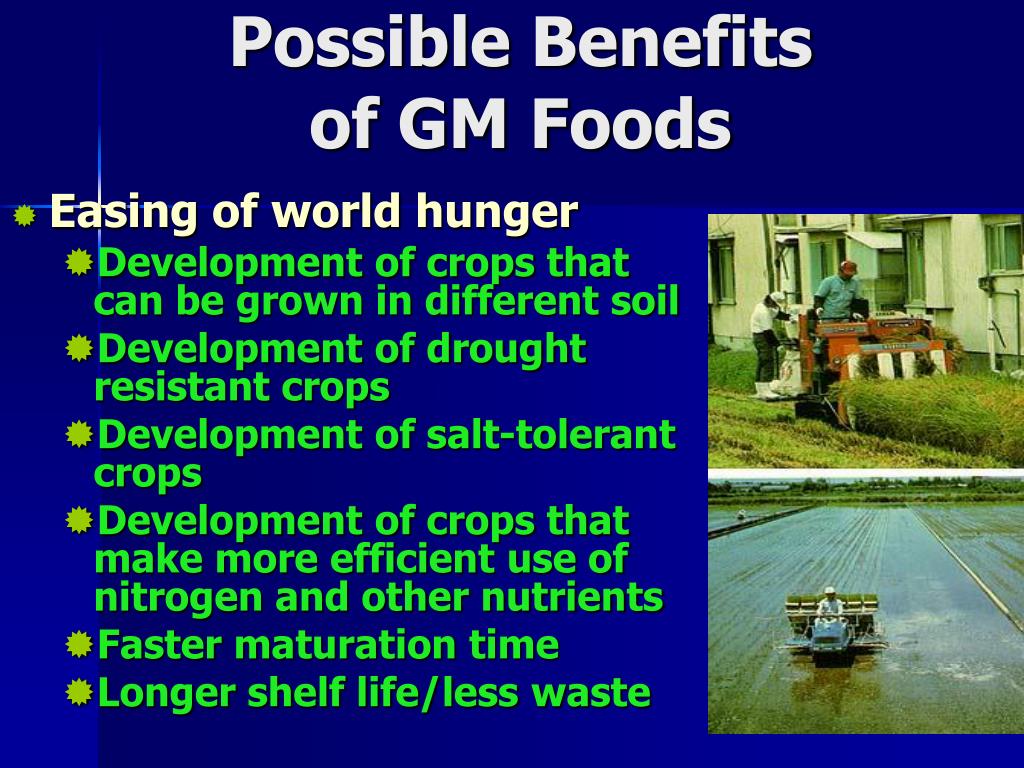 Possible Benefits of GM Foods

Easing of world hunger

Development of crops that can be grown in different soil

Development of drought resistant crops

Development of salt-tolerant crops

Development of crops that make more efficient use of nitrogen and other nutrients

Faster maturation time

Longer shelf life/less waste